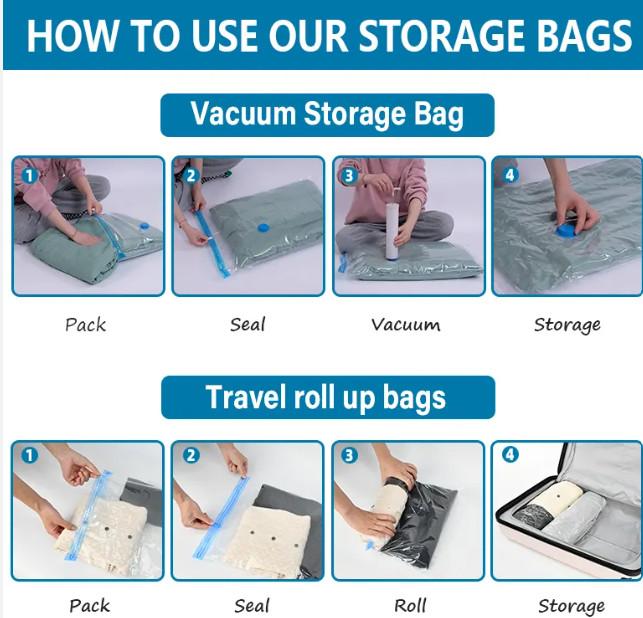 HOW TO USE OUR STORAGE BAGS

Vacuum Storage Bag

1

2

3

4

Pack

Seal

Vacuum

Storage

Travel roll up bags

1

2

3

4

Pack

Seal

Roll

Storage